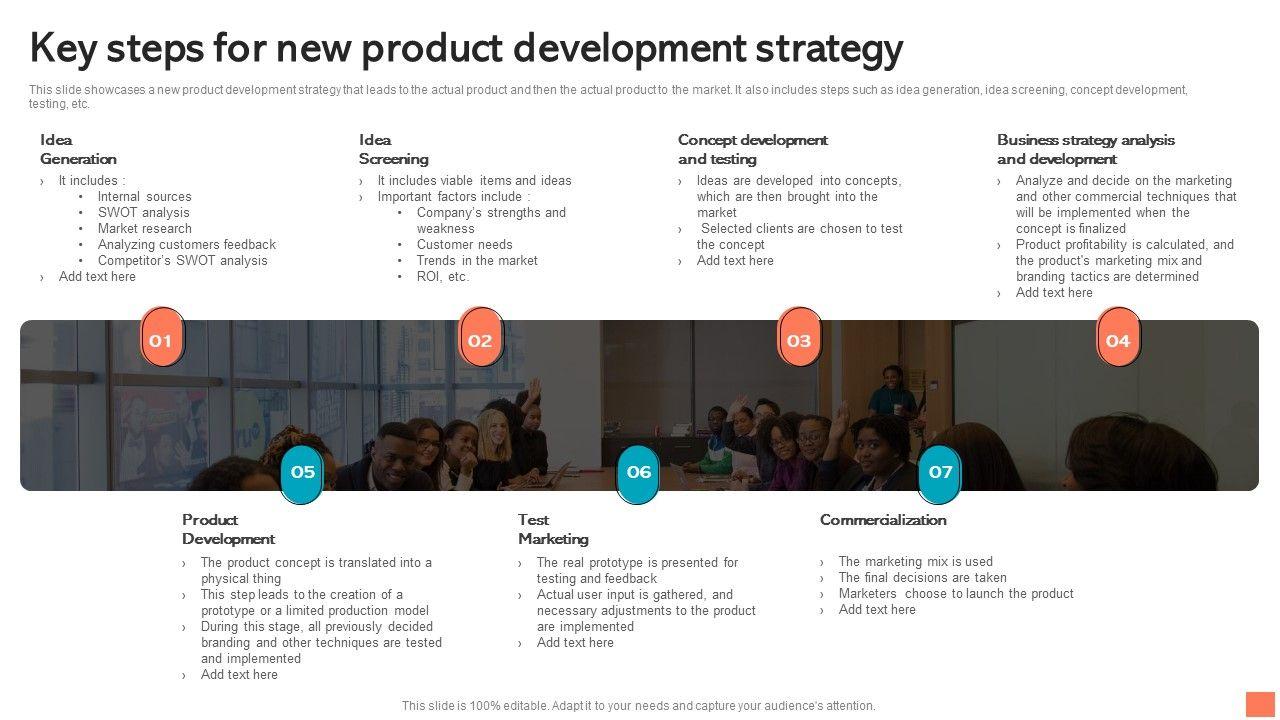 Key steps for new product development strategy

This slide showcases a new product development strategy that leads to the actual product and then the actual product to the market. It also includes steps such as idea generation, idea screening, concept development, testing, etc.

Idea Generation
› It includes :
• Internal sources
• SWOT analysis
• Market research
• Analyzing customers feedback
• Competitor's SWOT analysis
› Add text here

Idea Screening
› It includes viable items and ideas
› Important factors include :
• Company's strengths and weakness
• Customer needs
• Trends in the market
• ROI, etc.

Concept development and testing
› Ideas are developed into concepts, which are then brought into the market
› Selected clients are chosen to test the concept
› Add text here

Business strategy analysis and development
› Analyze and decide on the marketing and other commercial techniques that will be implemented when the concept is finalized
› Product profitability is calculated, and the product's marketing mix and branding tactics are determined
› Add text here

01

02

03

04

05

06

07

Product Development
› The product concept is translated into a physical thing
› This step leads to the creation of a prototype or a limited production model
› During this stage, all previously decided branding and other techniques are tested and implemented
› Add text here

Test Marketing
› The real prototype is presented for testing and feedback
› Actual user input is gathered, and necessary adjustments to the product are implemented
› Add text here

Commercialization
› The marketing mix is used
› The final decisions are taken
› Marketers choose to launch the product
› Add text here

This slide is 100% editable. Adapt it to your needs and capture your audience's attention.